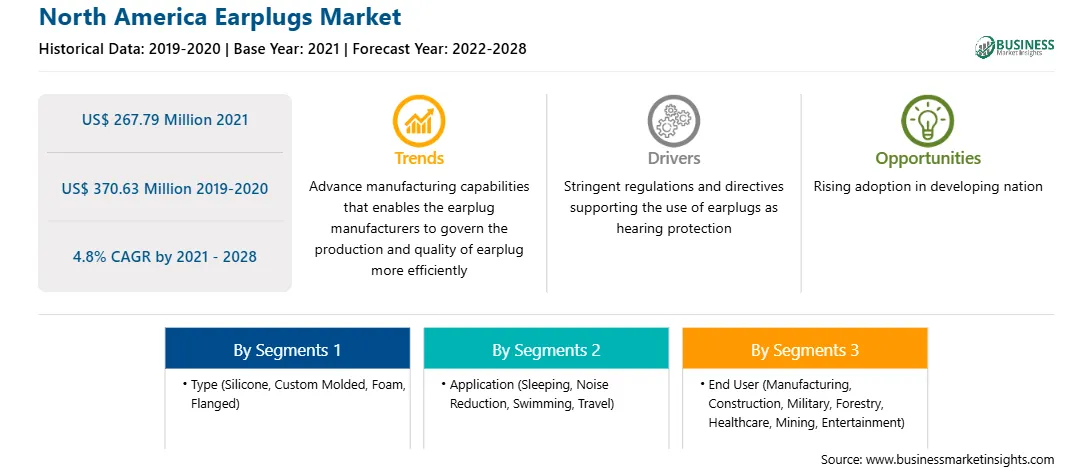 North America Earplugs Market
Historical Data: 2019-2020 | Base Year: 2021 | Forecast Year: 2022-2028

BUSINESS
Market Insights

US$ 267.79 Million 2021

US$ 370.63 Million 2019-2020

4.8% CAGR by 2021 - 2028

Trends
Advance manufacturing capabilities that enables the earplug manufacturers to govern the production and quality of earplug more efficiently

Drivers
Stringent regulations and directives supporting the use of earplugs as hearing protection

Opportunities
Rising adoption in developing nation

By Segments 1
• Type (Silicone, Custom Molded, Foam, Flanged)

By Segments 2
• Application (Sleeping, Noise Reduction, Swimming, Travel)

By Segments 3
• End User (Manufacturing, Construction, Military, Forestry, Healthcare, Mining, Entertainment)

Source: www.businessmarketinsights.com